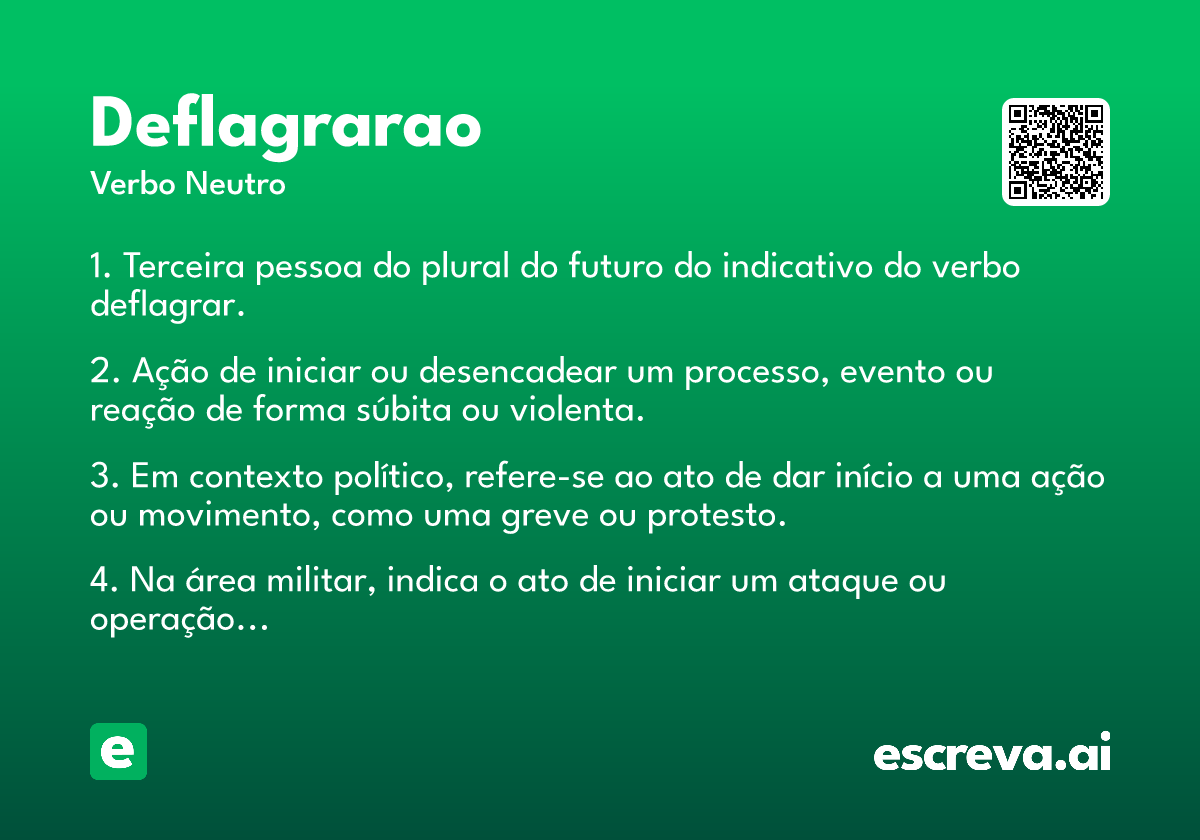 Deflagrarao

Verbo Neutro

1. Terceira pessoa do plural do futuro do indicativo do verbo deflagrar.

2. Ação de iniciar ou desencadear um processo, evento ou reação de forma súbita ou violenta.

3. Em contexto político, refere-se ao ato de dar início a uma ação ou movimento, como uma greve ou protesto.

4. Na área militar, indica o ato de iniciar um ataque ou operação…

e

escreva.ai